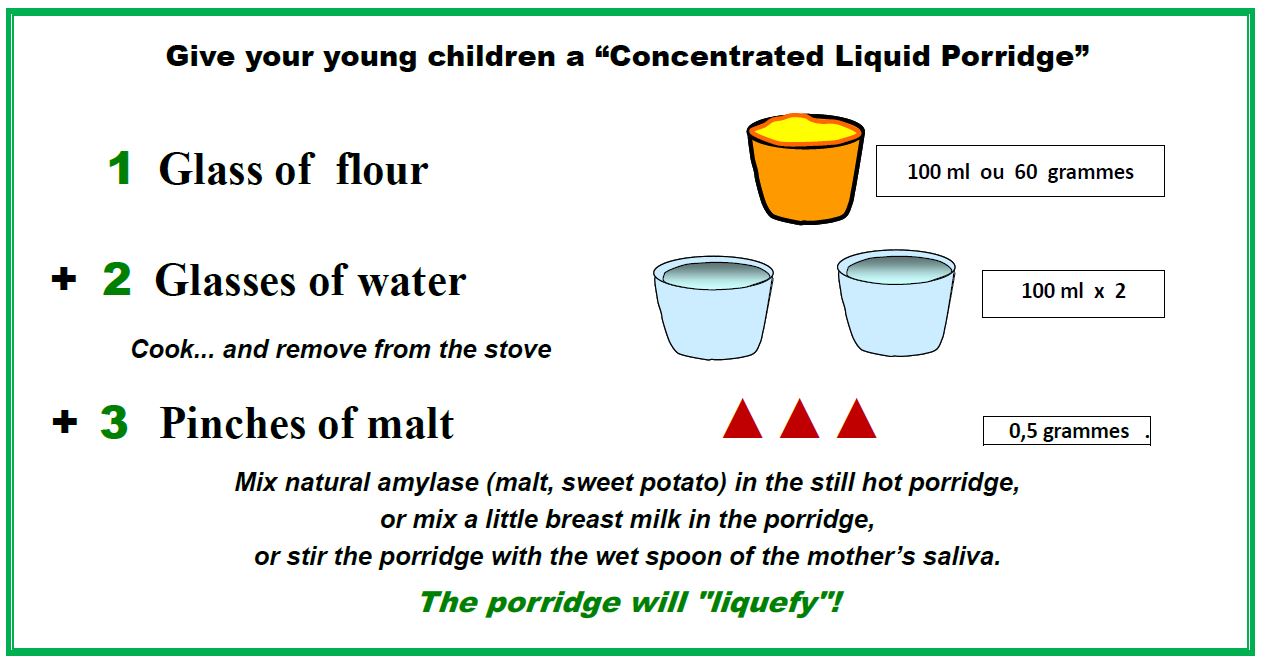 Give your young children a “Concentrated Liquid Porridge”

1 Glass of flour

100 ml ou 60 grammes

+ 2 Glasses of water

100 ml x 2

Cook... and remove from the stove

+ 3 Pinches of malt

0,5 grammes .

Mix natural amylase (malt, sweet potato) in the still hot porridge, or mix a little breast milk in the porridge, or stir the porridge with the wet spoon of the mother’s saliva.

The porridge will "liquefy"!